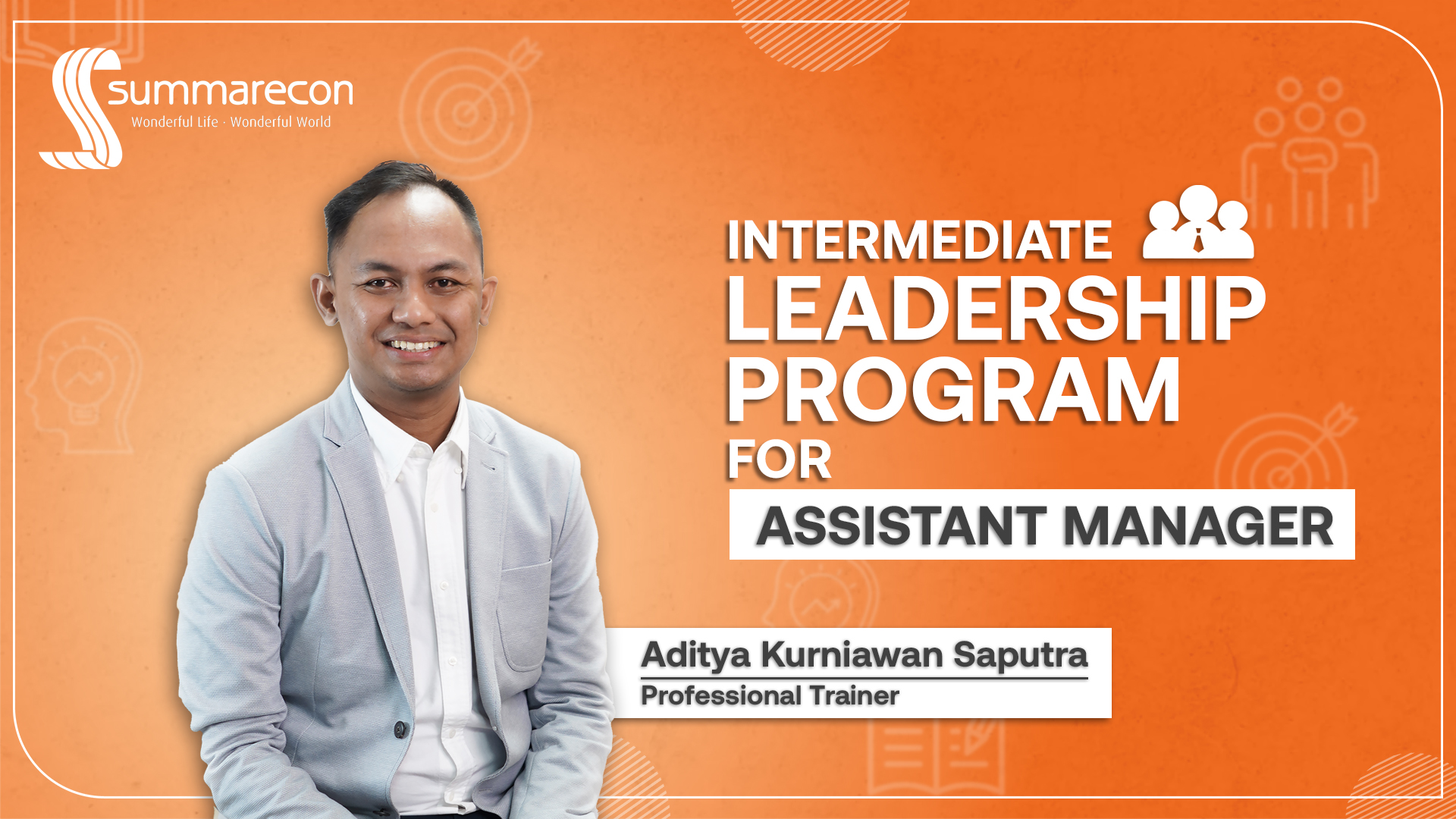 summarecon
Wonderful Life · Wonderful World

INTERMEDIATE LEADERSHIP PROGRAM FOR

ASSISTANT MANAGER

Aditya Kurniawan Saputra
Professional Trainer